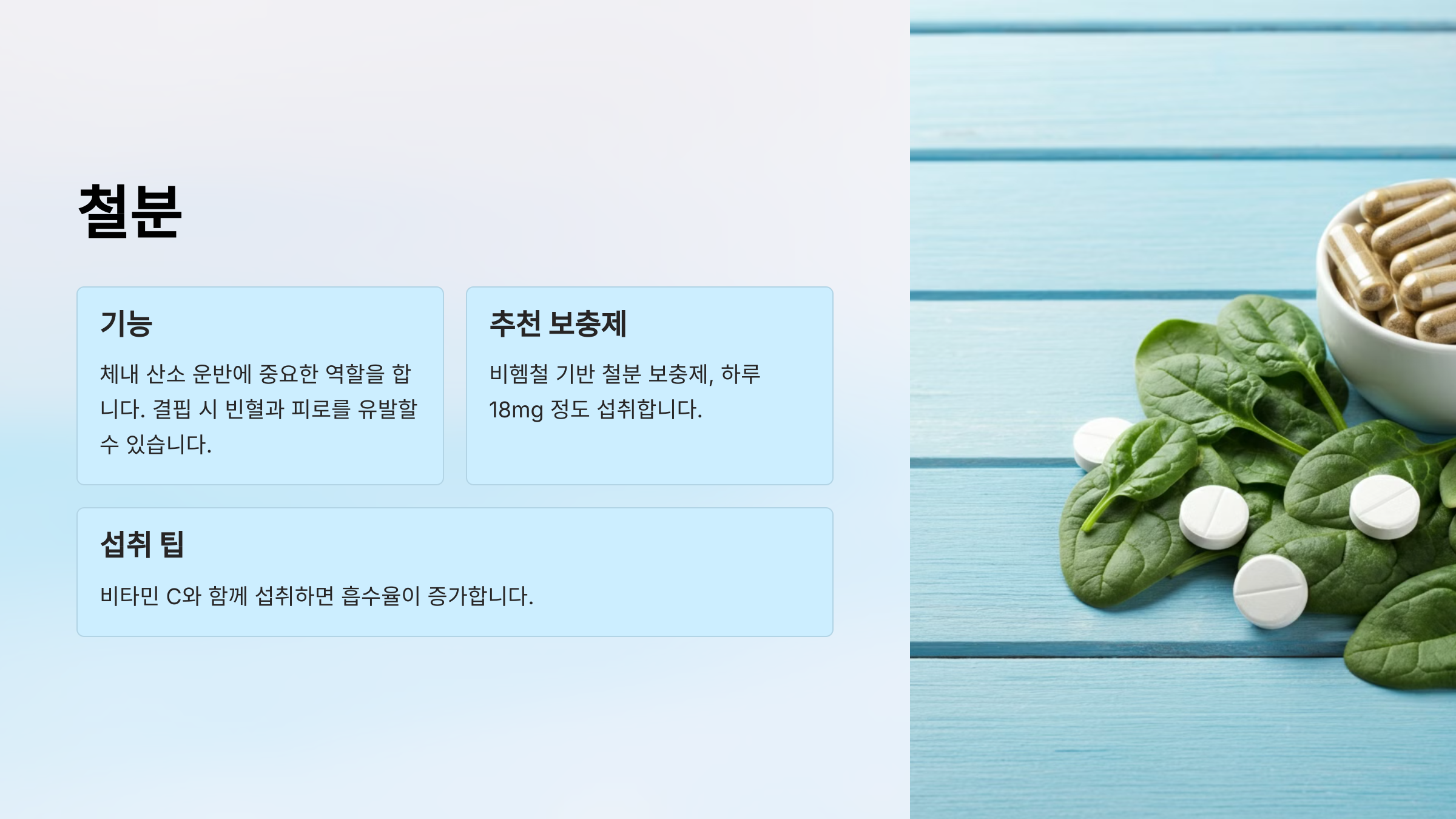 철분

기능

체내 산소 운반에 중요한 역할을 합니다. 결핍 시 빈혈과 피로를 유발할 수 있습니다.

추천 보충제

비헴철 기반 철분 보충제, 하루 18mg 정도 섭취합니다.

섭취 팁

비타민 C와 함께 섭취하면 흡수율이 증가합니다.